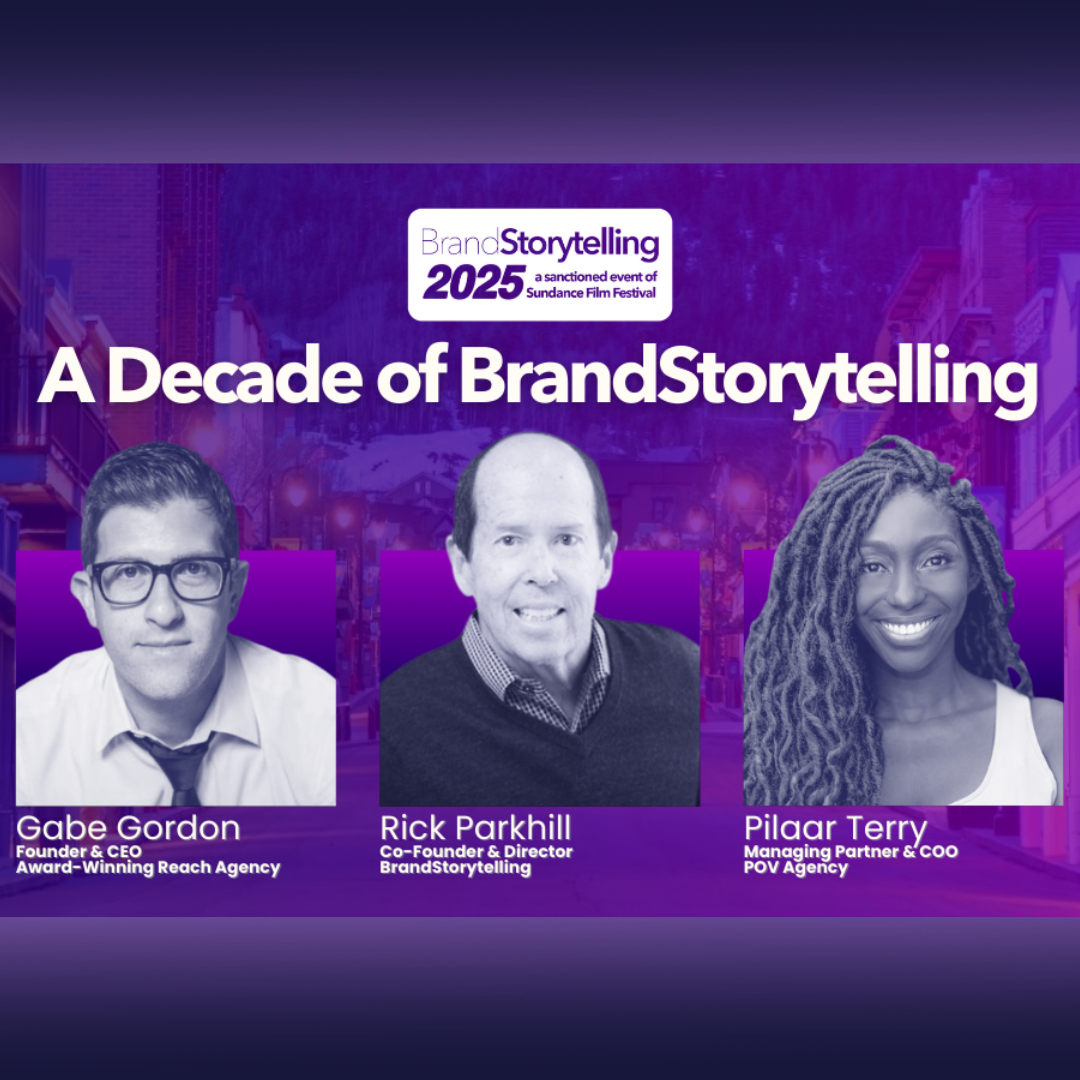 BrandStorytelling
2025 a sanctioned event of Sundance Film Festival

A Decade of BrandStorytelling

Gabe Gordon
Founder & CEO
Award-Winning Reach Agency

Rick Parkhill
Co-Founder & Director
BrandStorytelling

Pilaar Terry
Managing Partner & COO
POV Agency